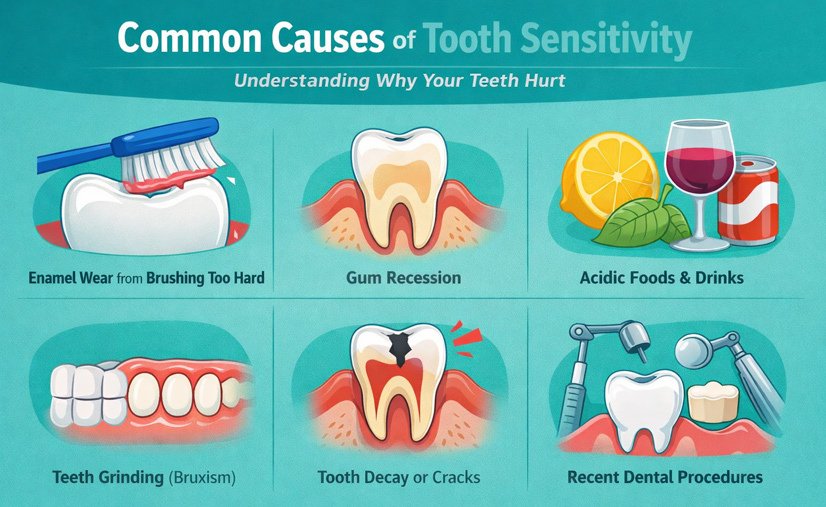 Common Causes of Tooth Sensitivity

Understanding Why Your Teeth Hurt

Enamel Wear from Brushing Too Hard

Gum Recession

Acidic Foods & Drinks

Teeth Grinding (Bruxism)

Tooth Decay or Cracks

Recent Dental Procedures